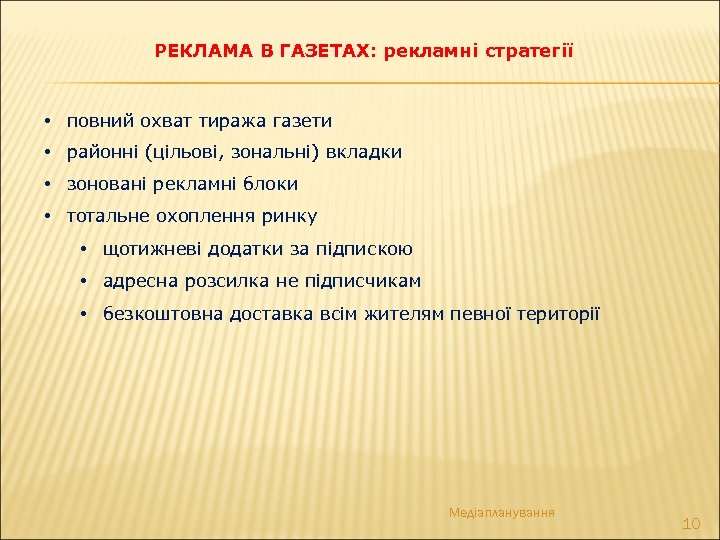 РЕКЛАМА В ГАЗЕТАХ: рекламні стратегії

• повний охват тиража газети
• районні (цільові, зональні) вкладки
• зоновані рекламні блоки
• тотальне охоплення ринку
  • щотижневі додатки за підпискою
  • адресна розсилка не підписчикам
  • безкоштовна доставка всім жителям певної території

Медіапланування

10